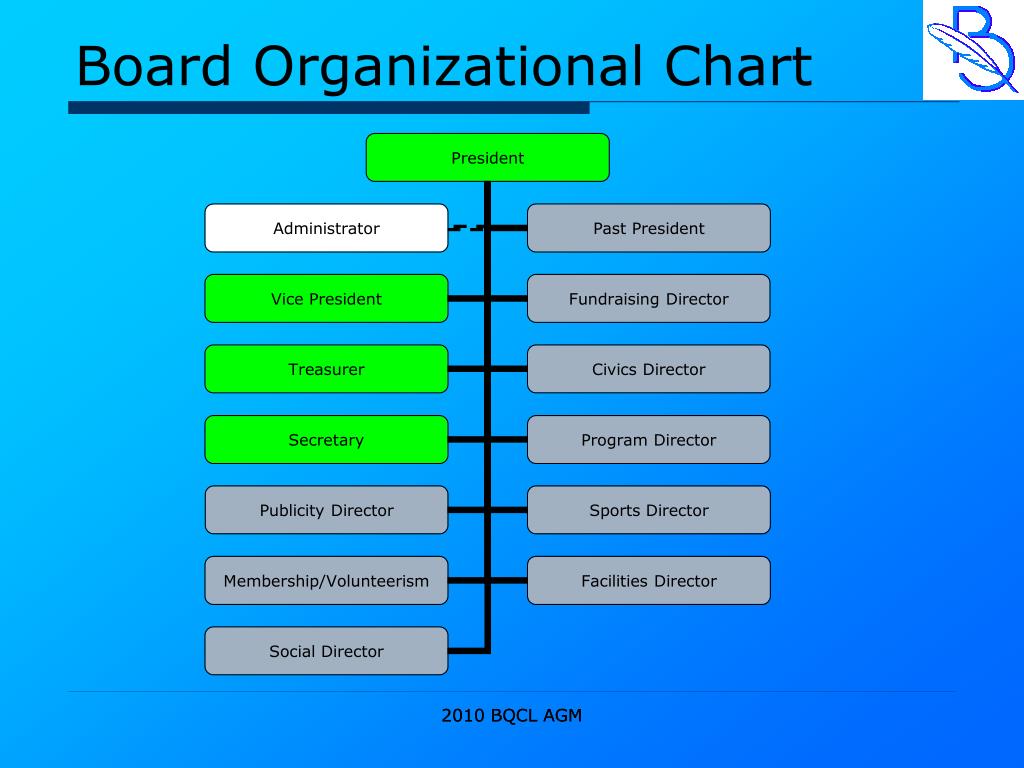 Board Organizational Chart

President

Administrator

Past President

Vice President

Fundraising Director

Treasurer

Civics Director

Secretary

Program Director

Publicity Director

Sports Director

Membership/Volunteerism

Facilities Director

Social Director

2010 BQCL AGM